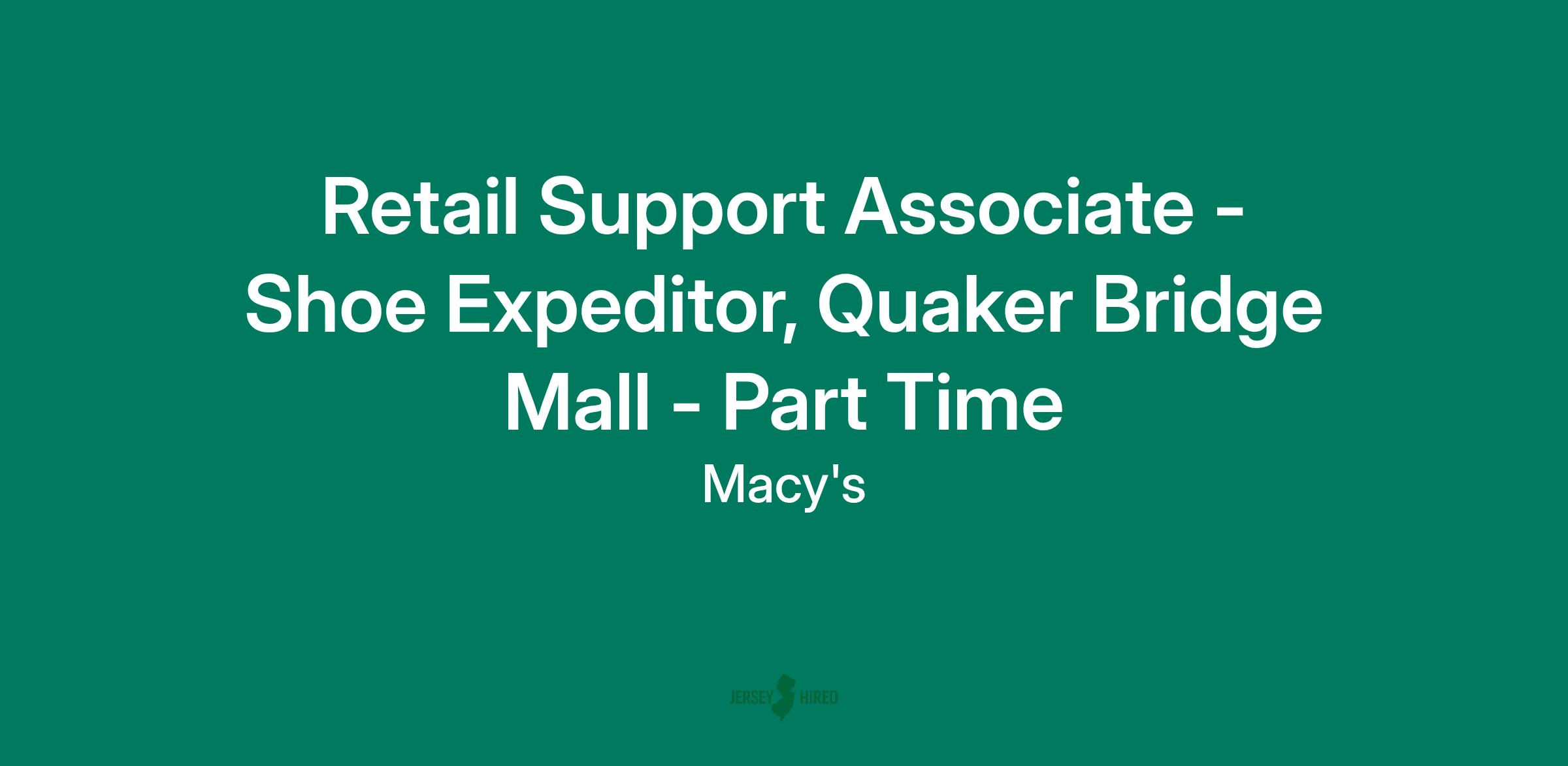 Retail Support Associate - Shoe Expeditor, Quaker Bridge Mall - Part Time

Macy's

JERSEY HIRED